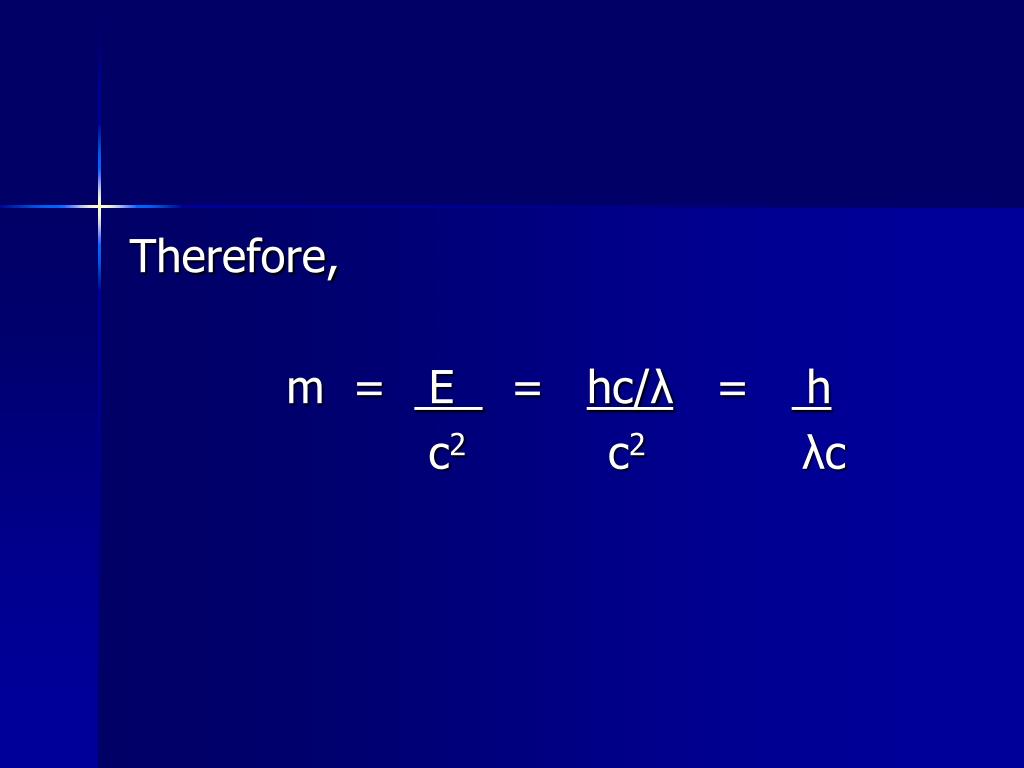 Therefore,

$m = \frac{E}{c^2} = \frac{hc/\lambda}{c^2} = \frac{h}{\lambda c}$